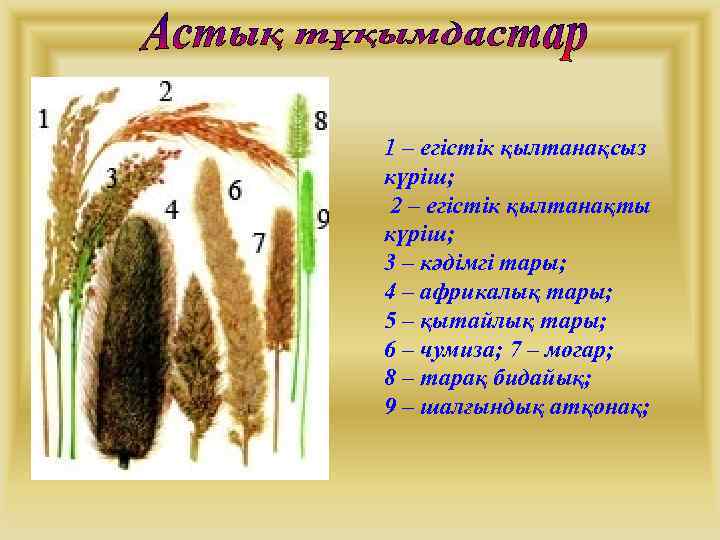 Астық тұқымдастар

1
2
3
4
6
7
8
9

1 – егістік қылтанақсыз күріш;
2 – егістік қылтанақты күріш;
3 – кәдімгі тары;
4 – африкалық тары;
5 – қытайлық тары;
6 – чумиза; 7 – могар;
8 – тарақ бидайық;
9 – шалғындық атқонақ;